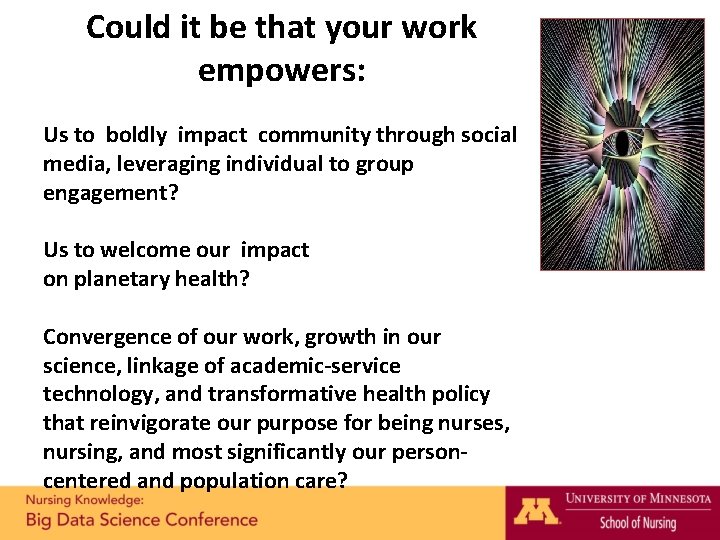 Could it be that your work empowers:

Us to boldly impact community through social media, leveraging individual to group engagement?

Us to welcome our impact on planetary health?

Convergence of our work, growth in our science, linkage of academic-service technology, and transformative health policy that reinvigorate our purpose for being nurses, nursing, and most significantly our person-centered and population care?

Nursing Knowledge:
Big Data Science Conference

UNIVERSITY OF MINNESOTA
School of Nursing